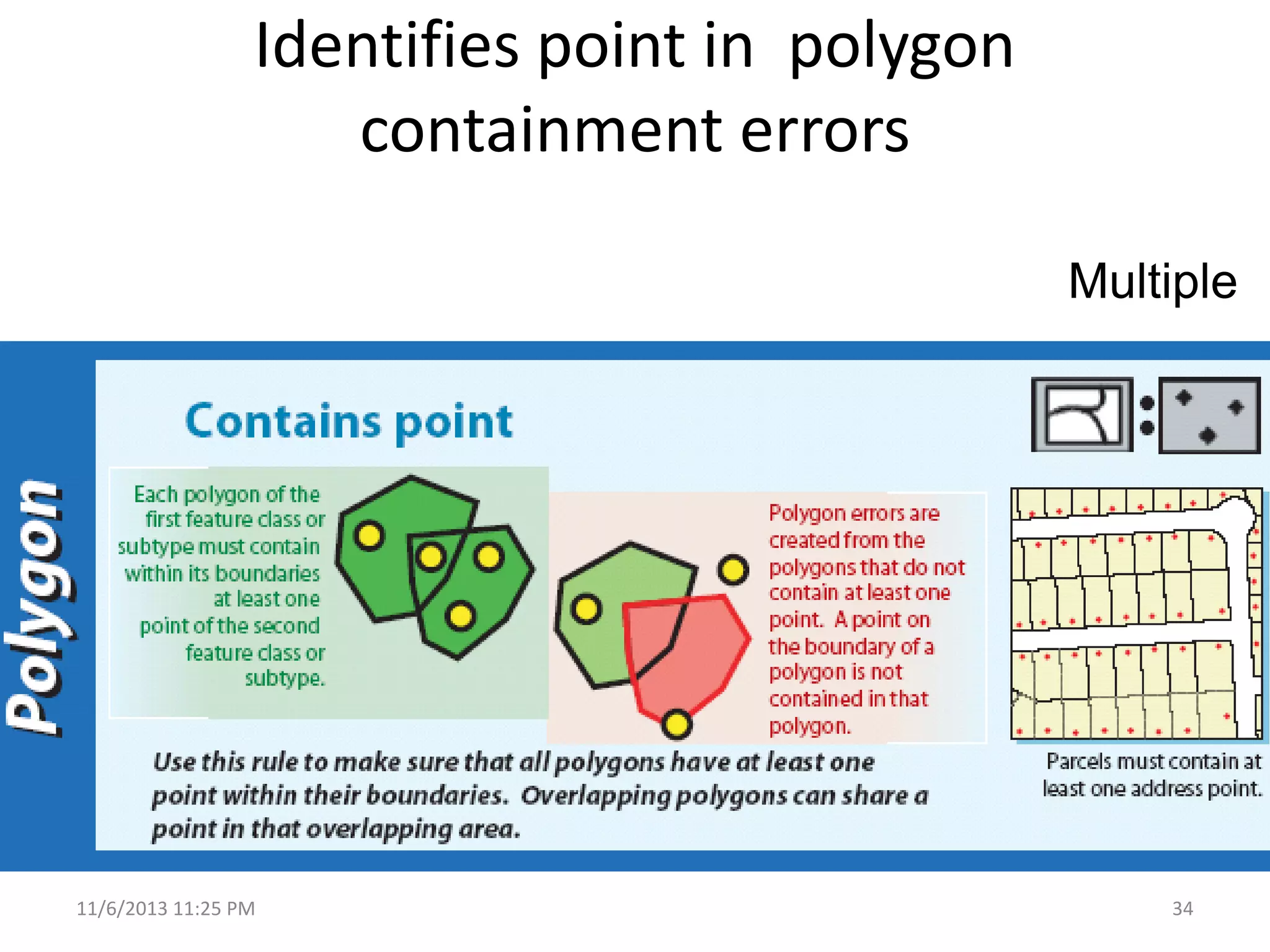 Identifies point in polygon containment errors

Multiple

Polygon

Contains point

Each polygon of the first feature class or subtype must contain within its boundaries at least one point of the second feature class or subtype.

Polygon errors are created from the polygons that do not contain at least one point. A point on the boundary of a polygon is not contained in that polygon.

Use this rule to make sure that all polygons have at least one point within their boundaries. Overlapping polygons can share a point in that overlapping area.

Parcels must contain at least one address point.

11/6/2013 11:25 PM

34